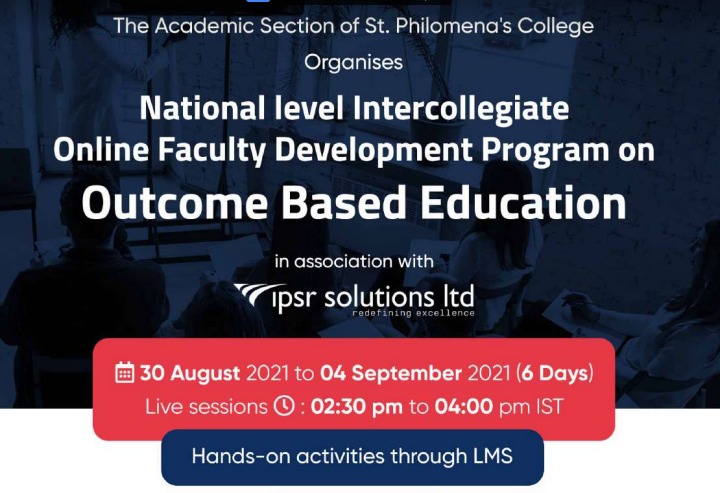 The Academic Section of St. Philomena's College

Organises

National level Intercollegiate Online Faculty Development Program on

Outcome Based Education

in association with

ipsr solutions ltd
redefining excellence

30 August 2021 to 04 September 2021 (6 Days)
Live sessions : 02:30 pm to 04:00 pm IST

Hands-on activities through LMS